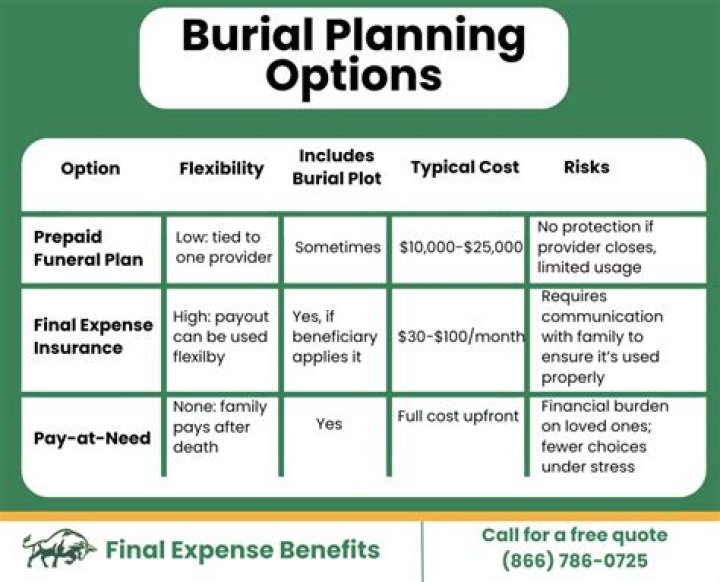 Burial Planning Options

| Option | Flexibility | Includes Burial Plot | Typical Cost | Risks |
|---|---|---|---|---|
| Prepaid Funeral Plan | Low: tied to one provider | Sometimes | \$10,000-\$25,000 | No protection if provider closes, limited usage |
| Final Expense Insurance | High: payout can be used flexilby | Yes, if beneficiary applies it | \$30-\$100/month | Requires communication with family to ensure it's used properly |
| Pay-at-Need | None: family pays after death | Yes | Full cost upfront | Financial burden on loved ones; fewer choices under stress |

Final Expense Benefits

Call for a free quote
(866) 786-0725